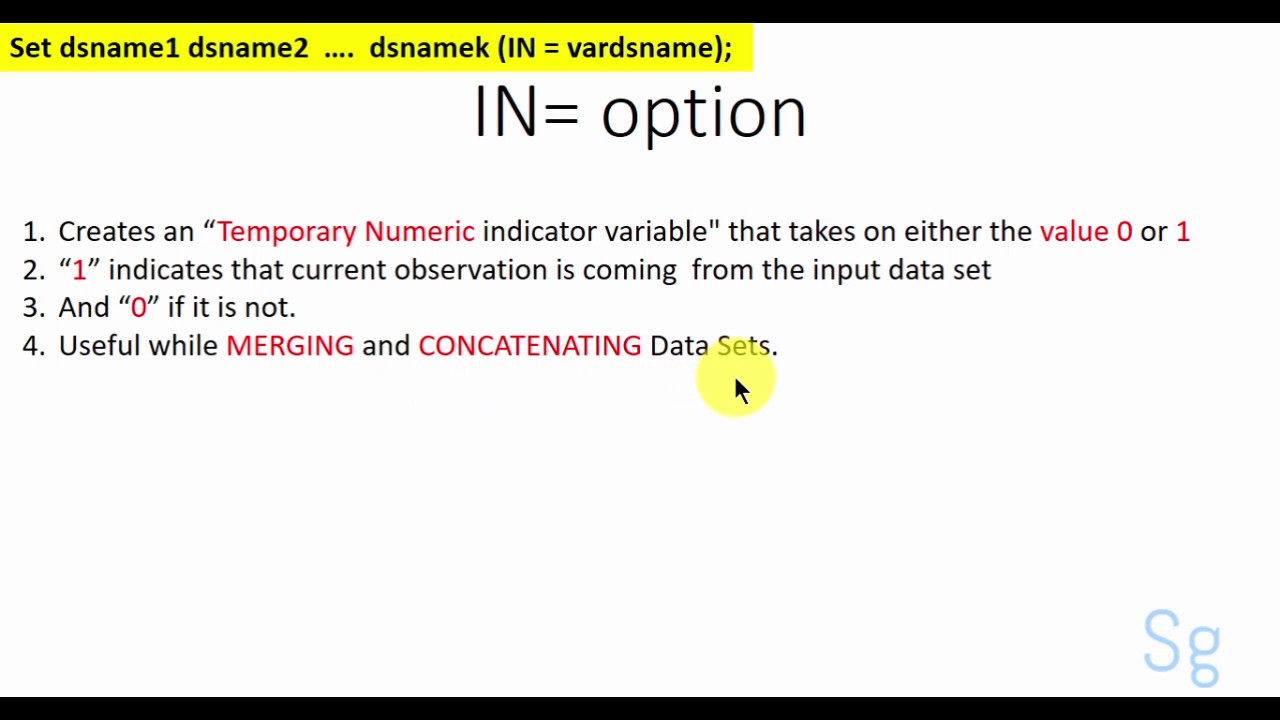 Set dsname1 dsname2 .... dsnamek (IN = vardsname);

IN= option

1. Creates an “Temporary Numeric indicator variable" that takes on either the value 0 or 1
2. “1” indicates that current observation is coming from the input data set
3. And “0” if it is not.
4. Useful while MERGING and CONCATENATING Data Sets.

Sg